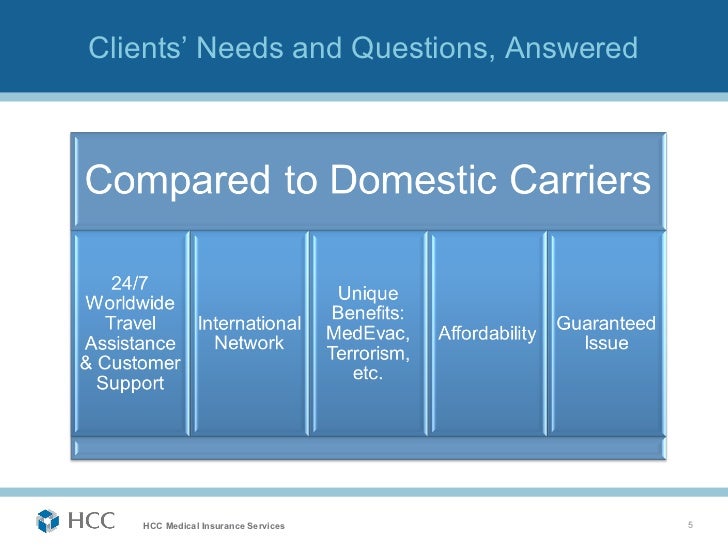 Clients' Needs and Questions, Answered

Compared to Domestic Carriers

24/7 Worldwide Travel Assistance & Customer Support

International Network

Unique Benefits: MedEvac, Terrorism, etc.

Affordability

Guaranteed Issue

HCC

HCC Medical Insurance Services

5